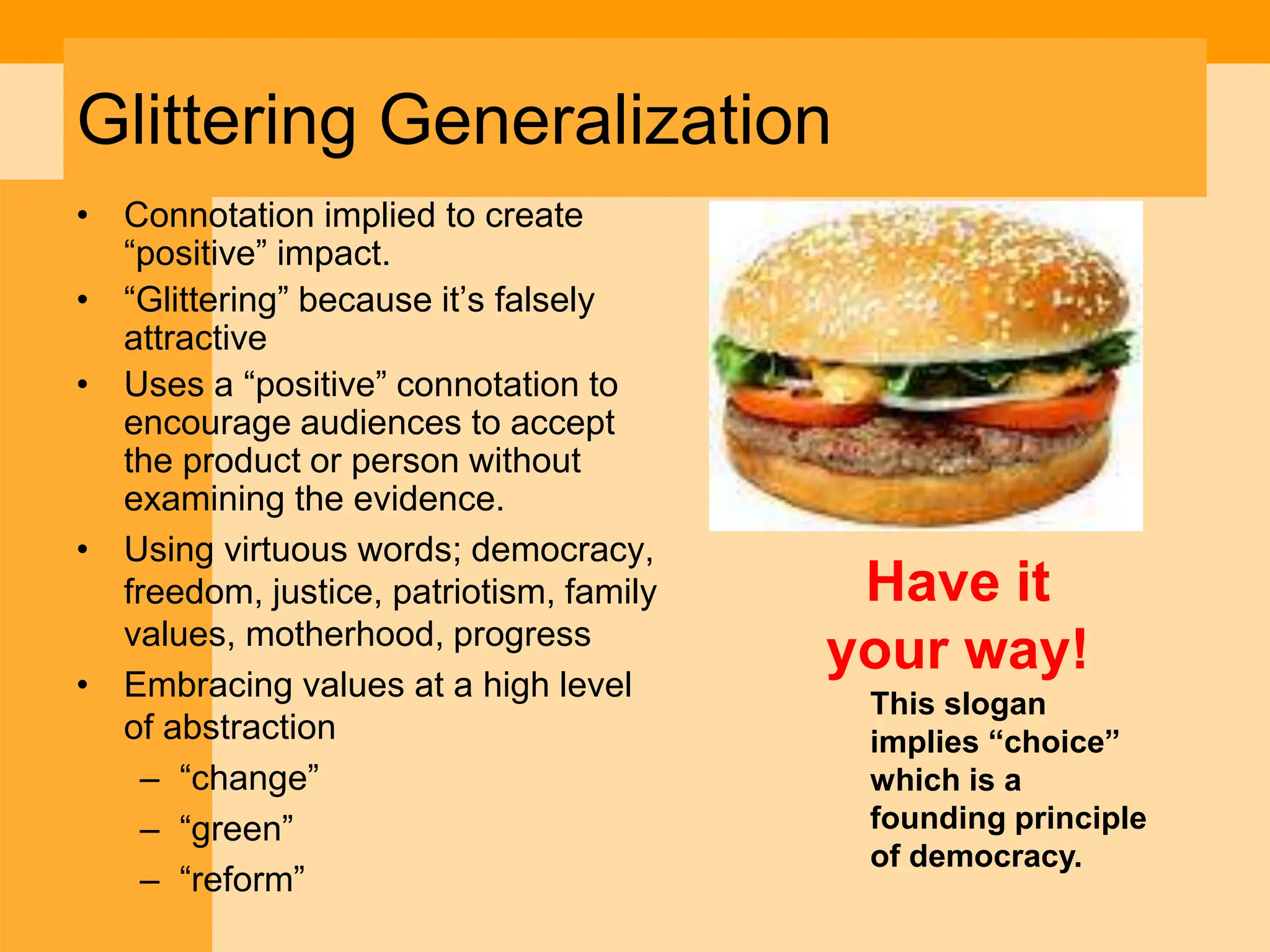 Glittering Generalization

• Connotation implied to create “positive” impact.
• “Glittering” because it’s falsely attractive
• Uses a “positive” connotation to encourage audiences to accept the product or person without examining the evidence.
• Using virtuous words; democracy, freedom, justice, patriotism, family values, motherhood, progress
• Embracing values at a high level of abstraction
– “change”
– “green”
– “reform”

Have it your way!

This slogan implies “choice” which is a founding principle of democracy.